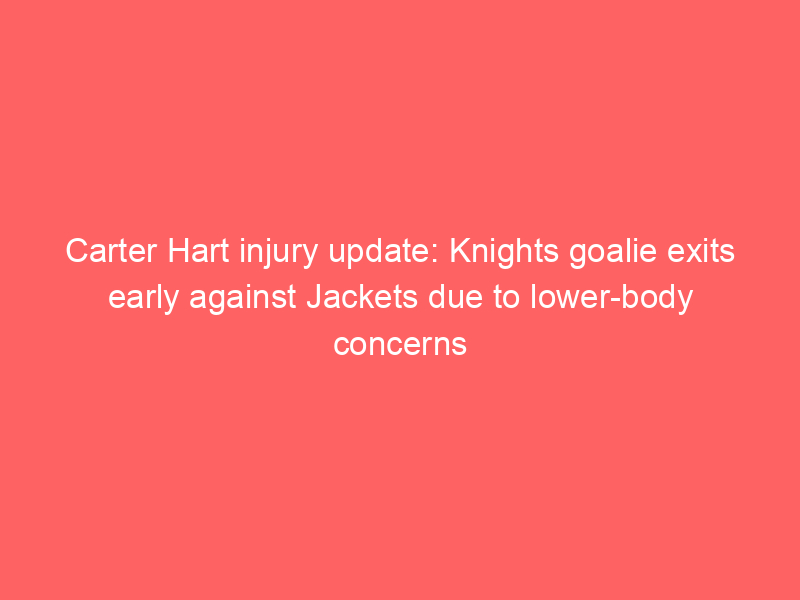 Carter Hart injury update: Knights goalie exits early against Jackets due to lower-body concerns